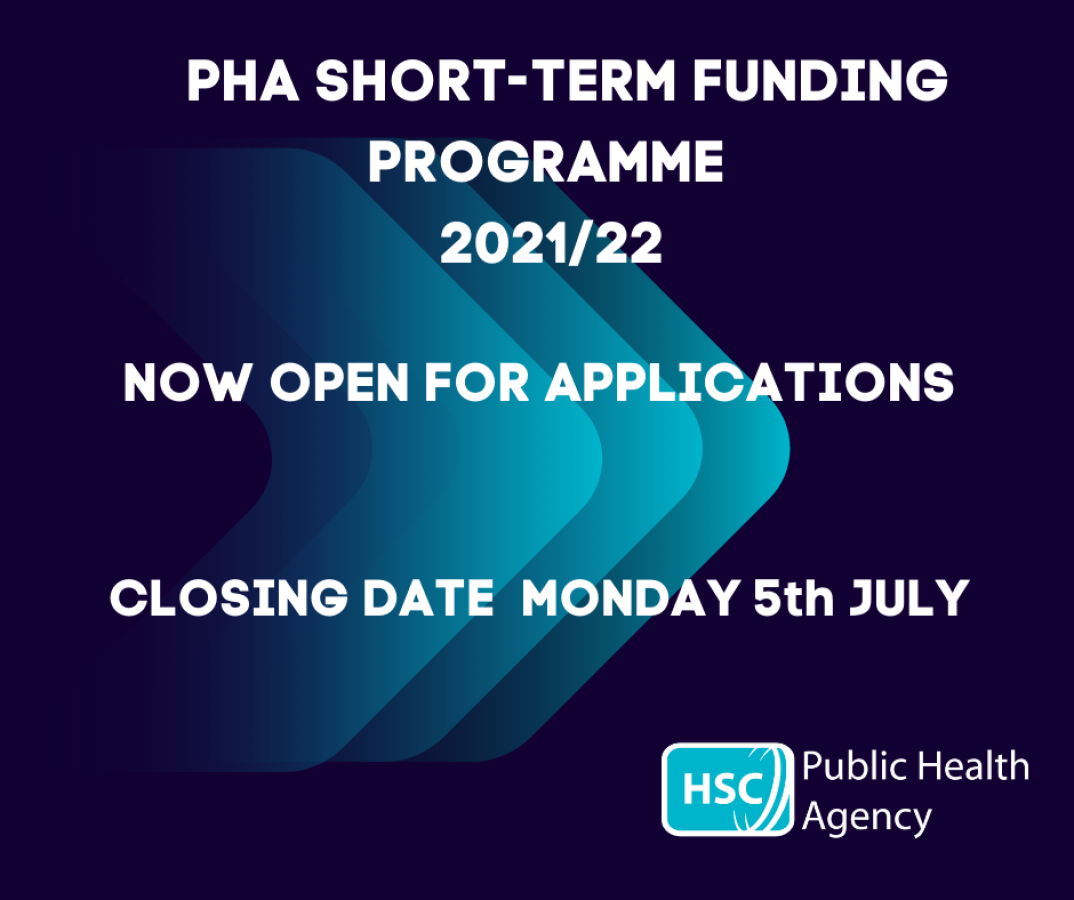 PHA SHORT-TERM FUNDING PROGRAMME 2021/22

NOW OPEN FOR APPLICATIONS

CLOSING DATE MONDAY 5th JULY

HSC Public Health Agency